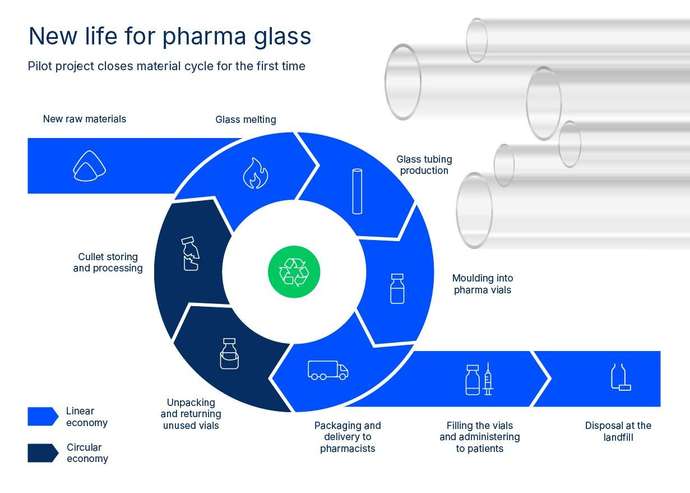 New life for pharma glass

Pilot project closes material cycle for the first time

New raw materials

Glass melting

Glass tubing production

Moulding into pharma vials

Packaging and delivery to pharmacists

Filling the vials and administering to patients

Disposal at the landfill

Unpacking and returning unused vials

Cullet storing and processing

Linear economy

Circular economy